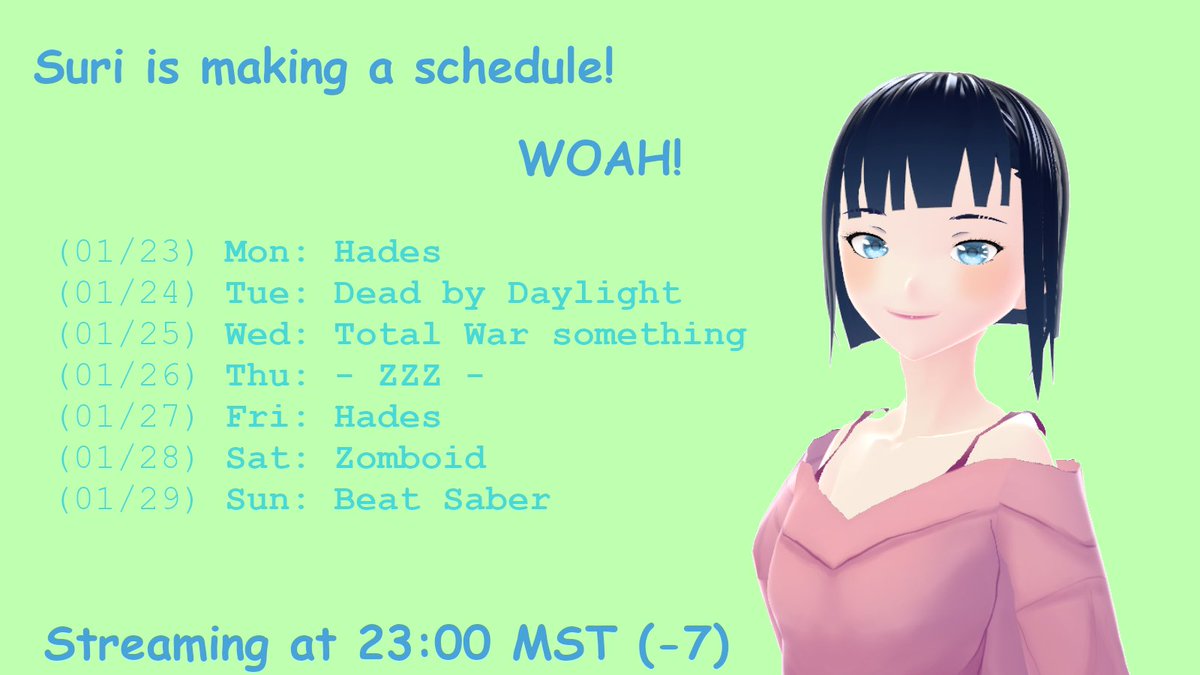 Suri is making a schedule!

WOAH!

(01/23) Mon: Hades
(01/24) Tue: Dead by Daylight
(01/25) Wed: Total War something
(01/26) Thu: - ZZZ -
(01/27) Fri: Hades
(01/28) Sat: Zomboid
(01/29) Sun: Beat Saber

Streaming at 23:00 MST (-7)